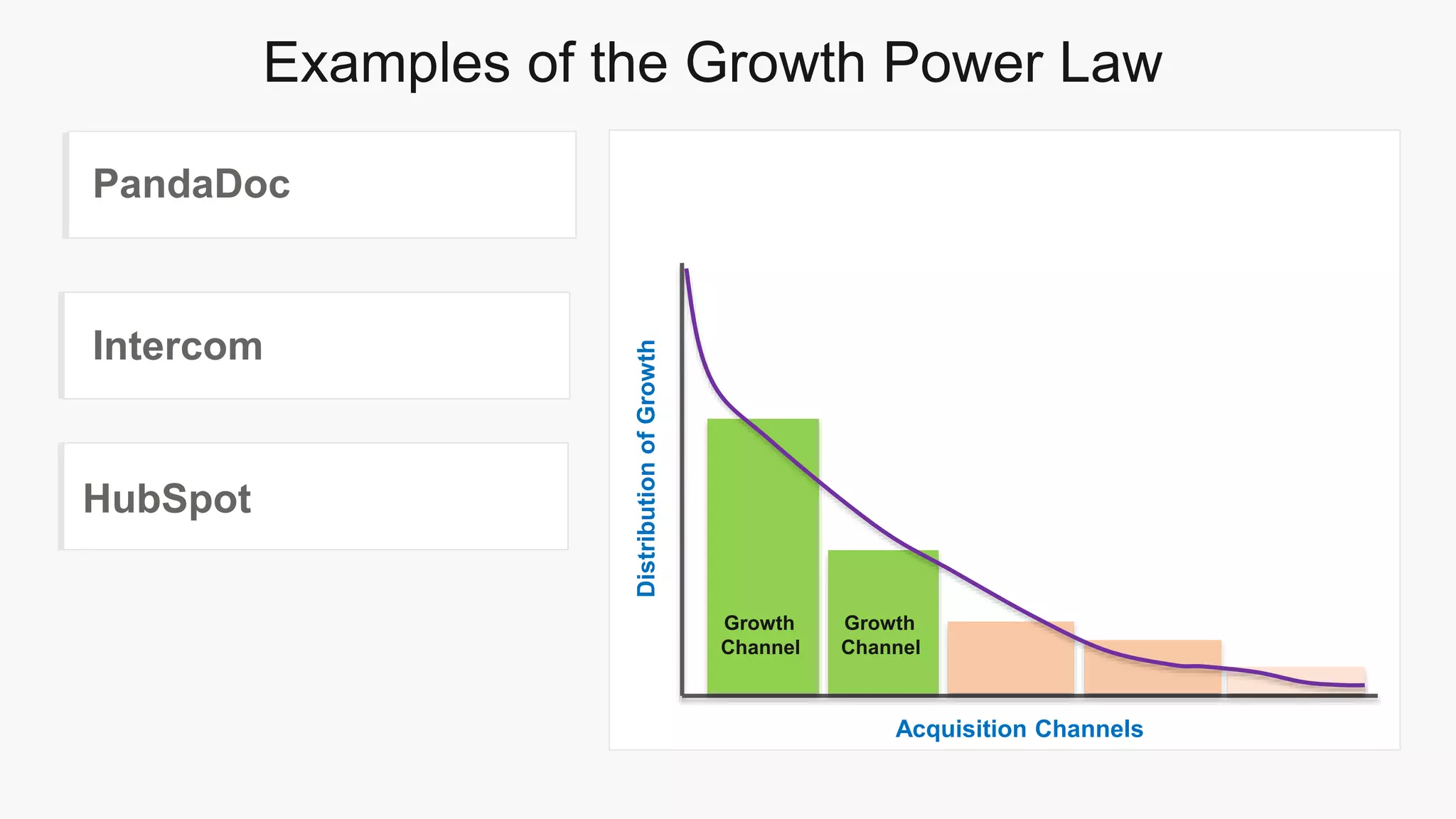 Examples of the Growth Power Law

PandaDoc

Intercom

HubSpot

Distribution of Growth

Growth Channel

Growth Channel

Acquisition Channels